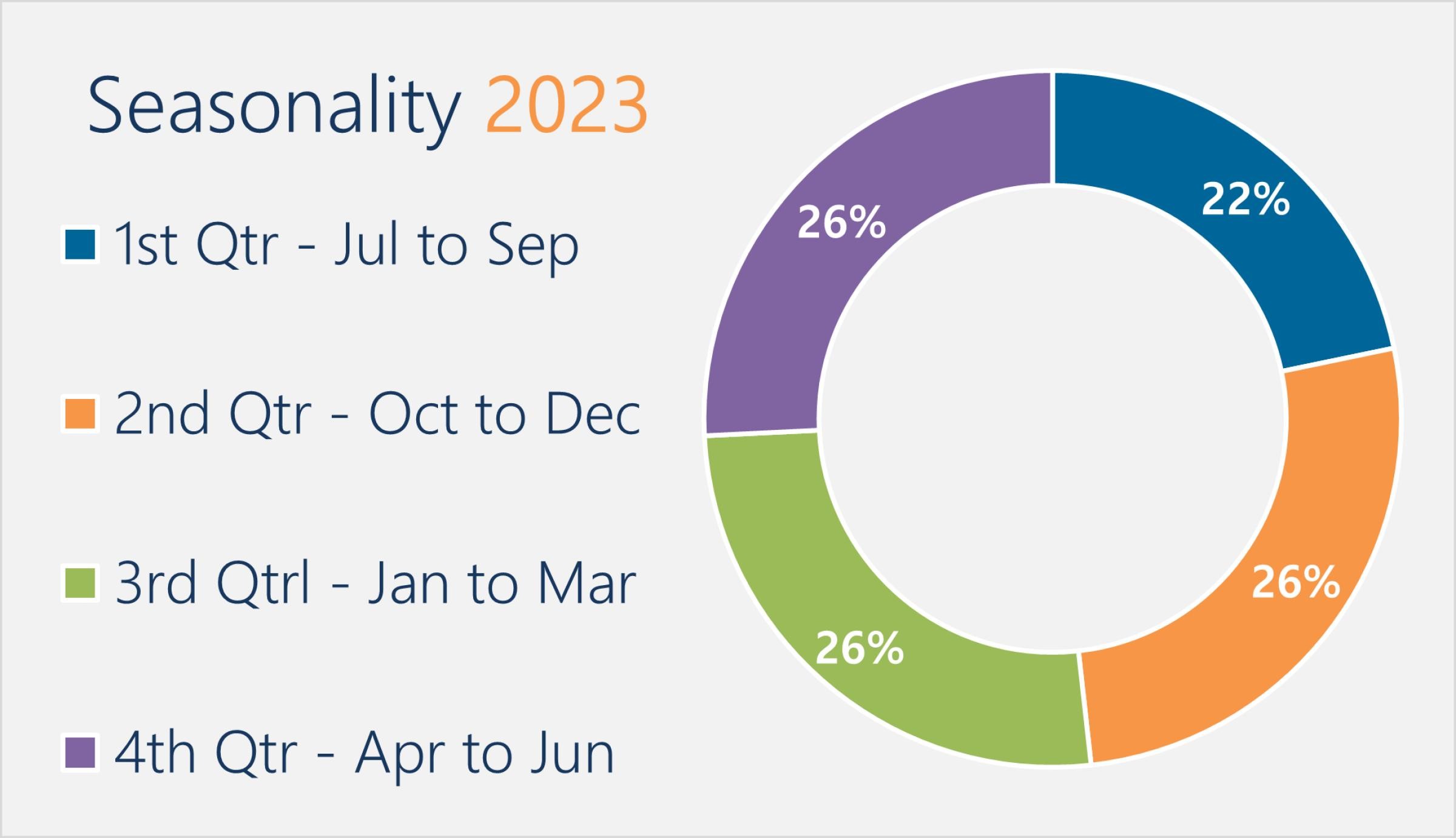 Seasonality 2023

1st Qtr - Jul to Sep

2nd Qtr - Oct to Dec

3rd Qtrl - Jan to Mar

4th Qtr - Apr to Jun

22%

26%

26%

26%